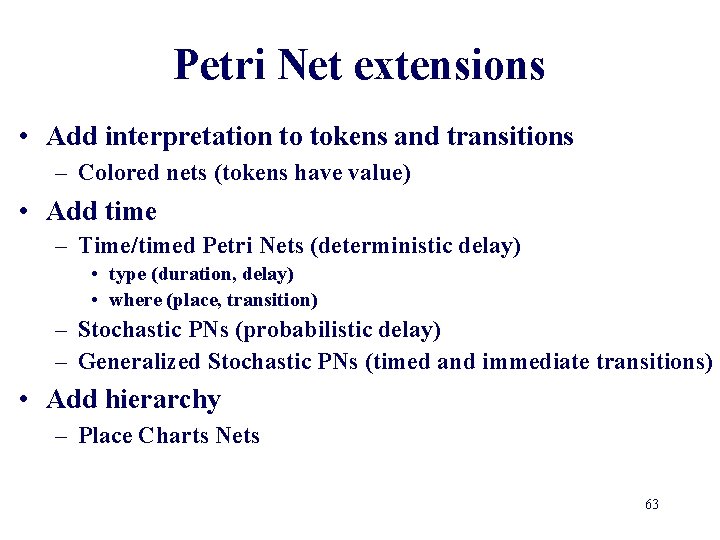 Petri Net extensions

• Add interpretation to tokens and transitions
– Colored nets (tokens have value)

• Add time
– Time/timed Petri Nets (deterministic delay)
• type (duration, delay)
• where (place, transition)
– Stochastic PNs (probabilistic delay)
– Generalized Stochastic PNs (timed and immediate transitions)

• Add hierarchy
– Place Charts Nets

63